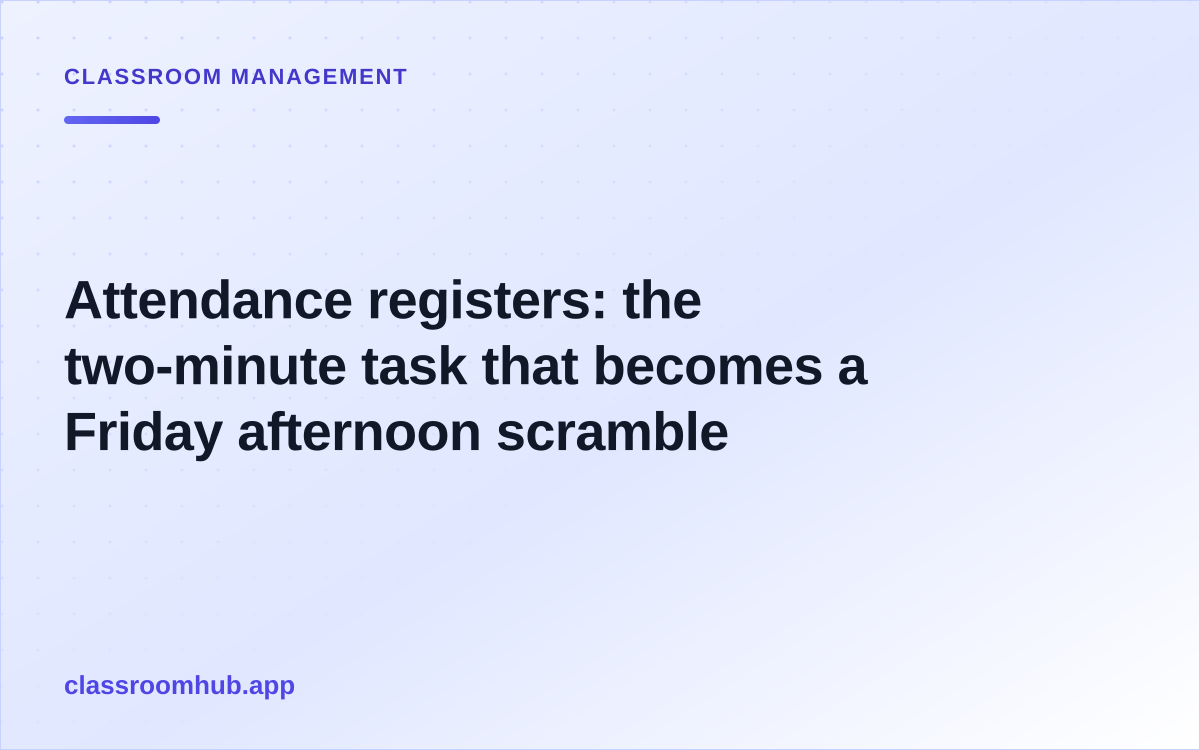 CLASSROOM MANAGEMENT

Attendance registers: the two-minute task that becomes a Friday afternoon scramble

classroomhub.app